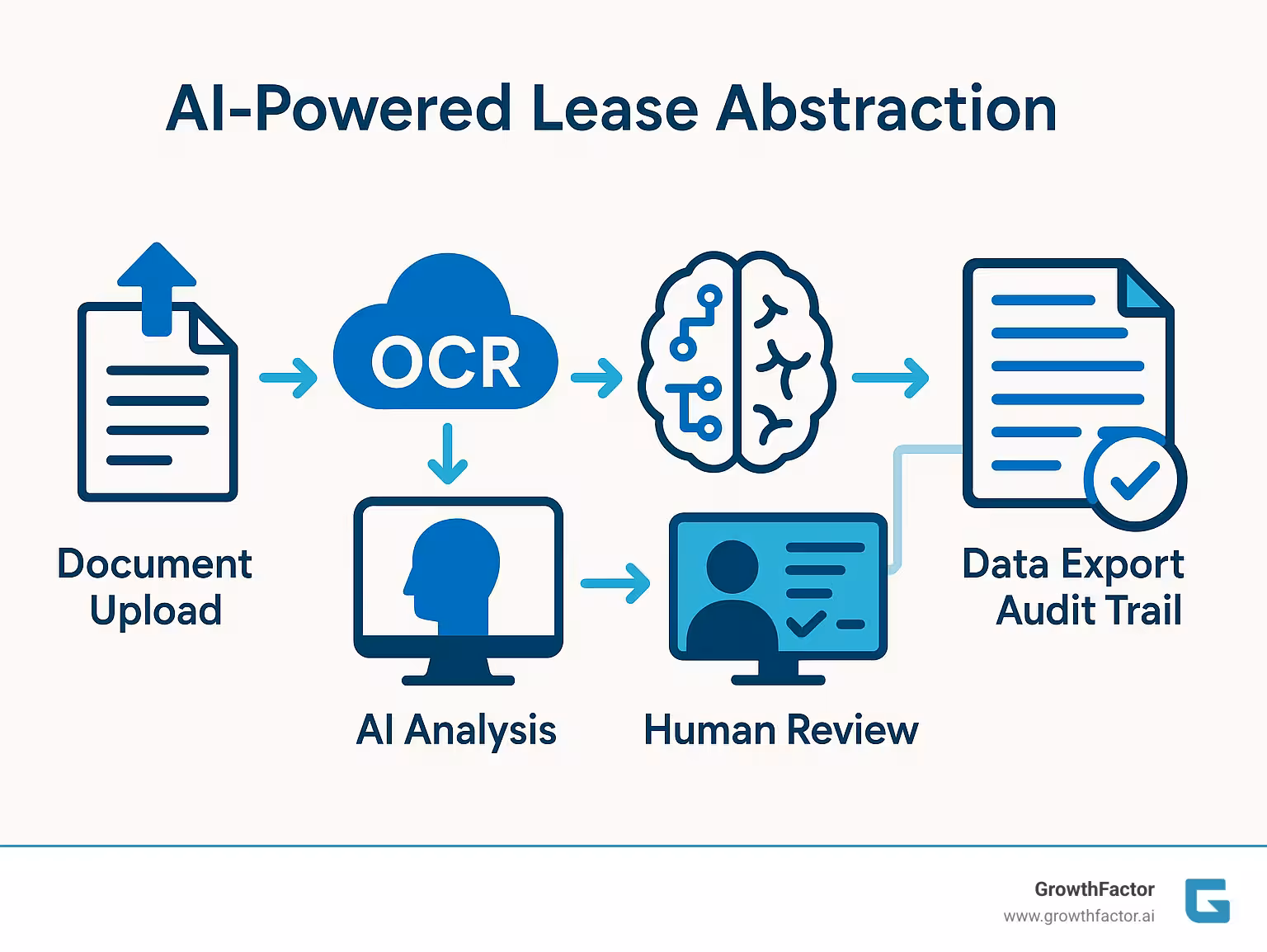 AI-Powered Lease Abstraction

Document Upload

OCR

AI Analysis

Human Review

Data Export Audit Trail

GrowthFactor
www.growthfactor.ai